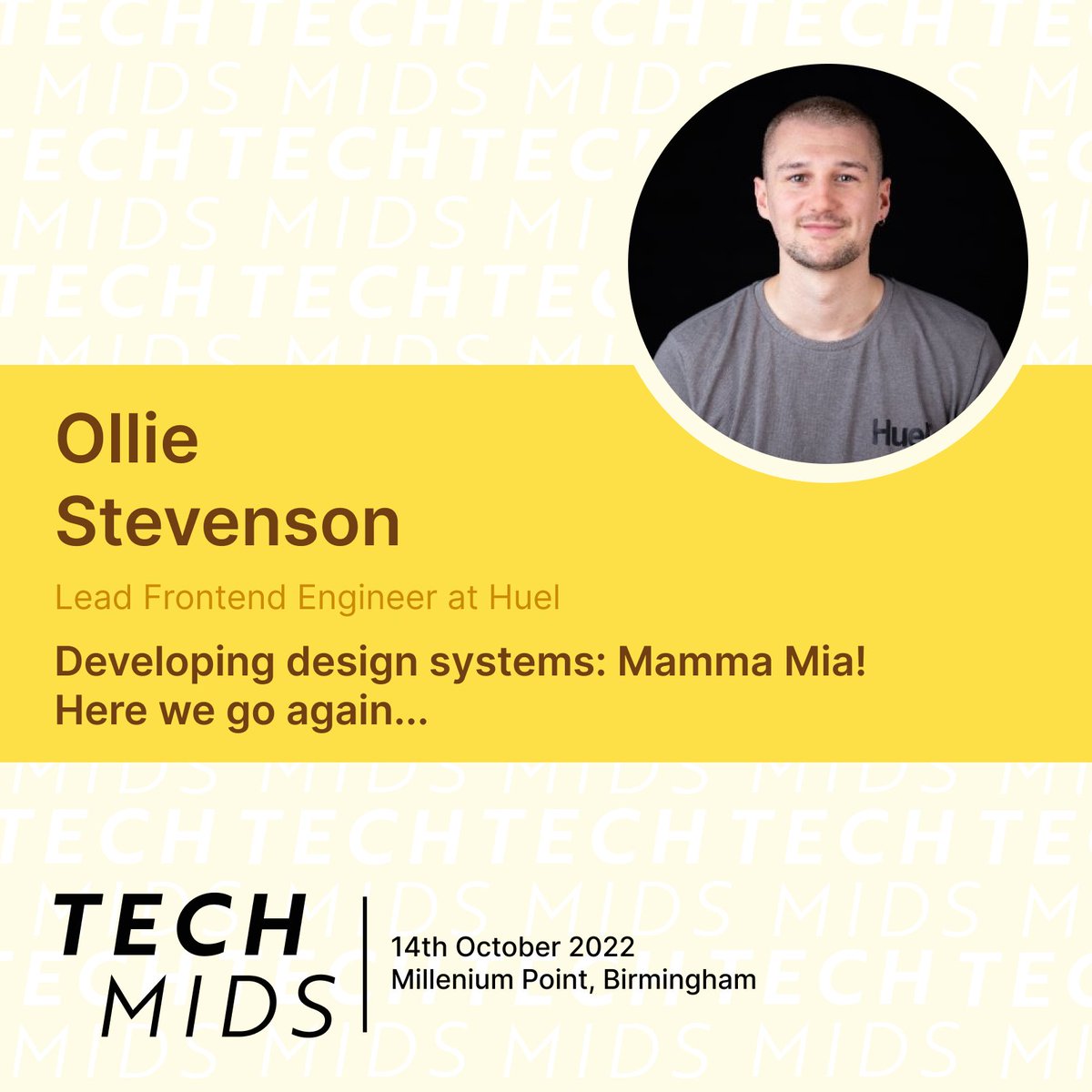 Ollie Stevenson

Lead Frontend Engineer at Huel

Developing design systems: Mamma Mia! Here we go again...

TECH MIDS

14th October 2022
Millenium Point, Birmingham